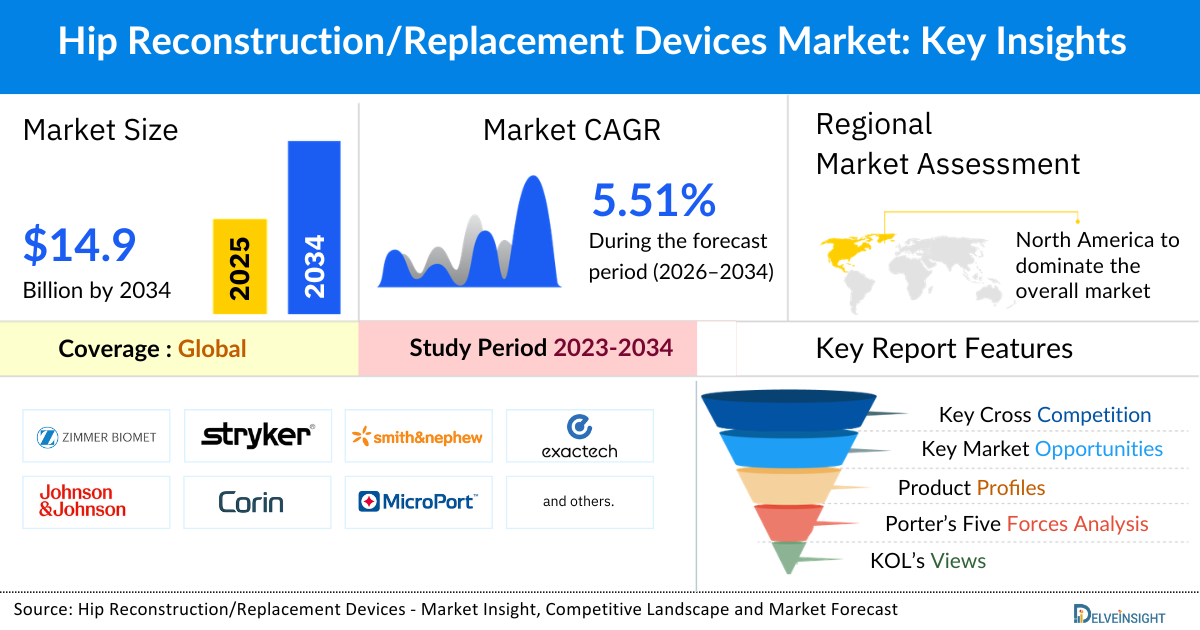 Hip Reconstruction/Replacement Devices Market: Key Insights

Market Size

$14.9
Billion by 2034

2025

2034

Market CAGR

5.51%
During the forecast period (2026–2034)

Regional Market Assessment

North America to dominate the overall market

Coverage : Global

Study Period 2023-2034

Key Report Features

ZIMMER BIOMET

stryker

smith&nephew

exactech

Johnson & Johnson

Corin

MicroPort

and others.

Key Cross Competition

Key Market Opportunities

Product Profiles

Porter's Five Forces Analysis

KOL's Views

Source: Hip Reconstruction/Replacement Devices - Market Insight, Competitive Landscape and Market Forecast

DELVEINSIGHT